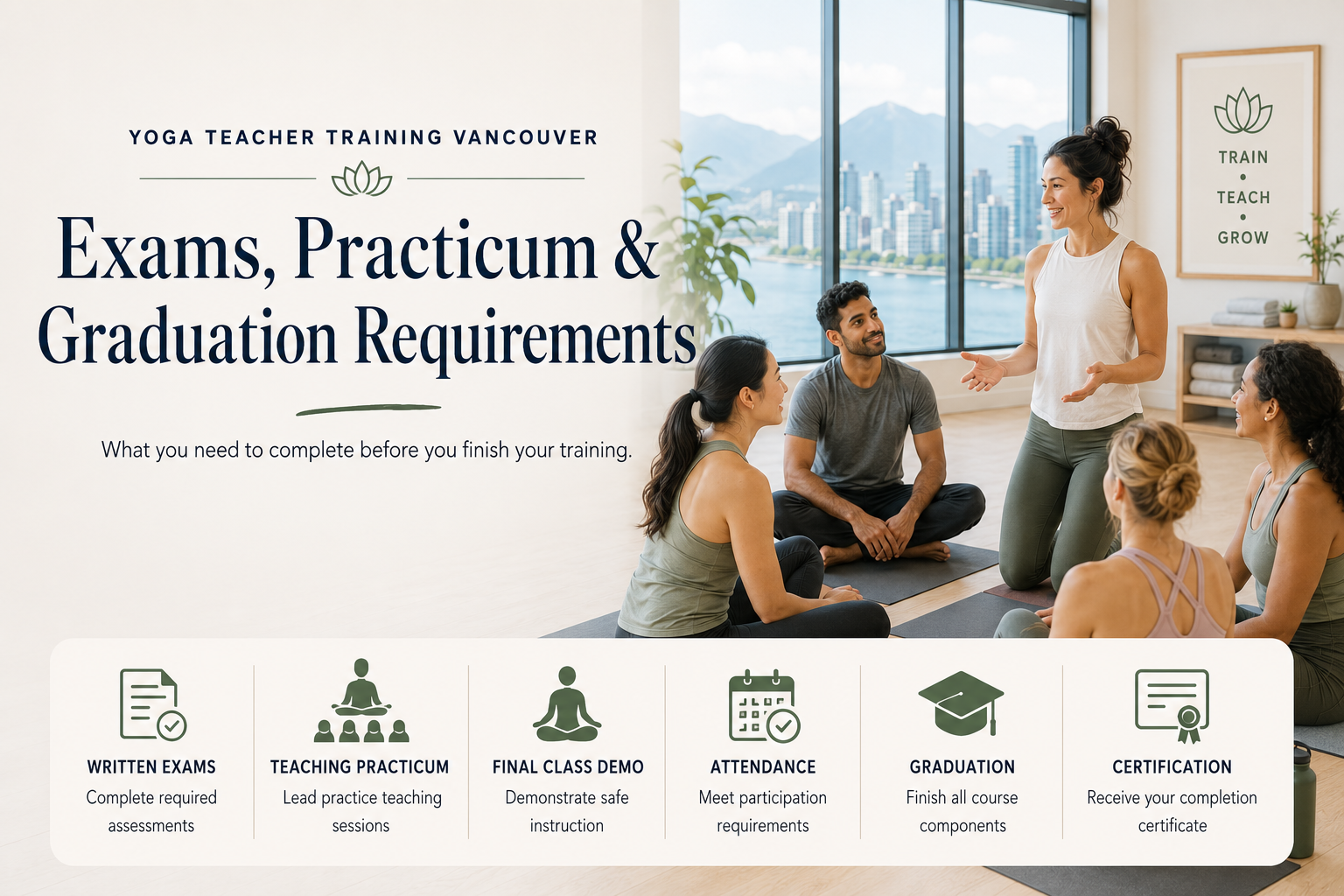 YOGA TEACHER TRAINING VANCOUVER

Exams, Practicum & Graduation Requirements

What you need to complete before you finish your training.

TRAIN
•
TEACH
•
GROW

WRITTEN EXAMS
Complete required assessments

TEACHING PRACTICUM
Lead practice teaching sessions

FINAL CLASS DEMO
Demonstrate safe instruction

ATTENDANCE
Meet participation requirements

GRADUATION
Finish all course components

CERTIFICATION
Receive your completion certificate